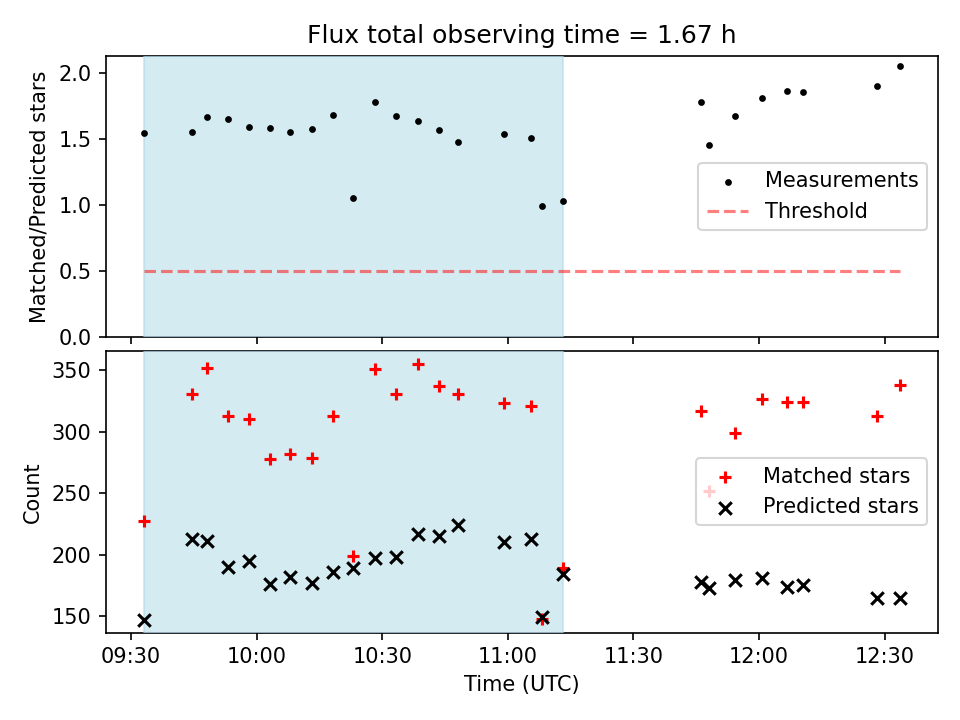 Flux total observing time = 1.67 h

Matched/Predicted stars

2.0
1.5
1.0
0.5
0.0

Measurements
Threshold

Count

350
300
250
200
150

Matched stars
Predicted stars

09:30 10:00 10:30 11:00 11:30 12:00 12:30

Time (UTC)